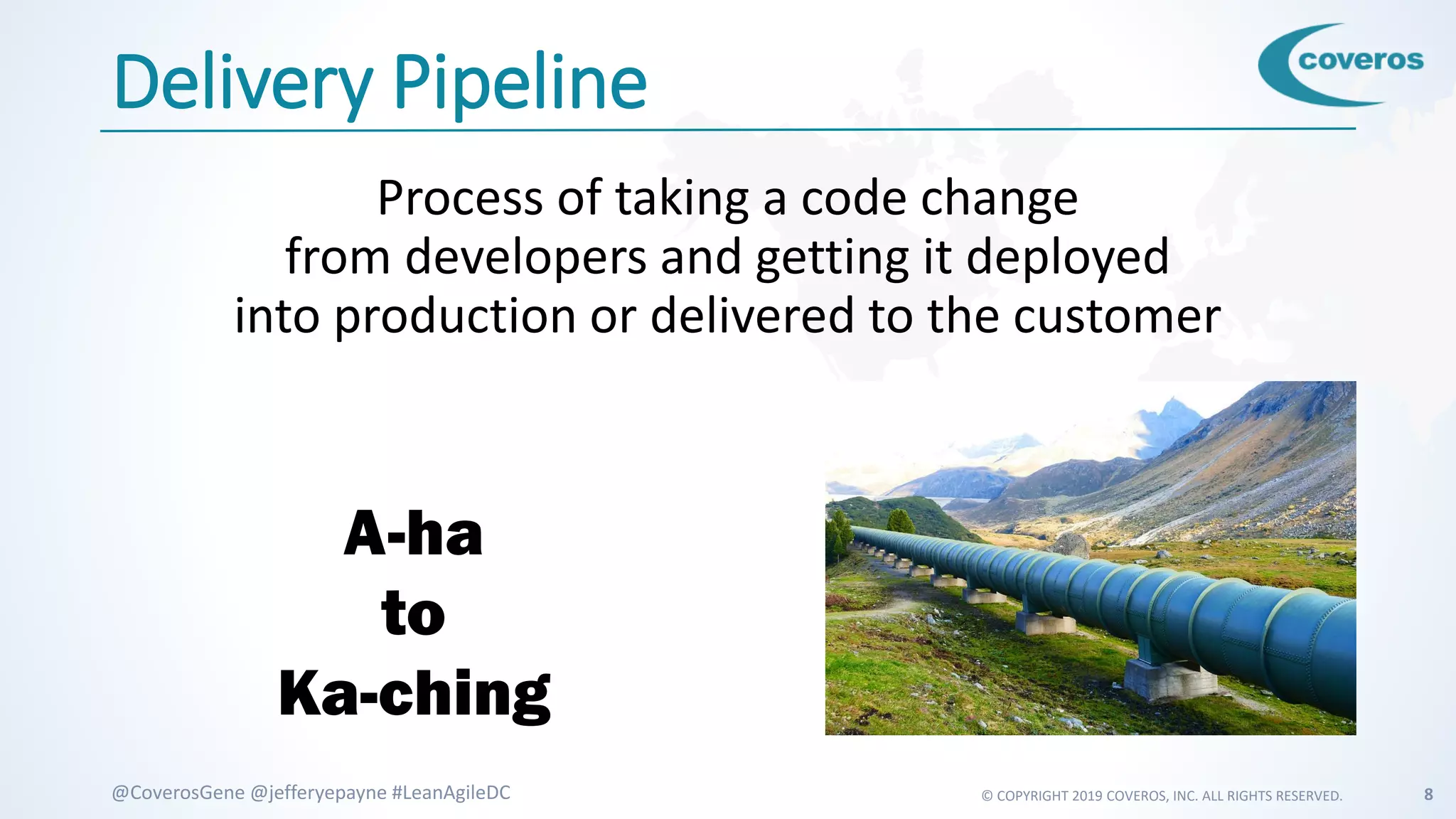 Delivery Pipeline

coveros

Process of taking a code change from developers and getting it deployed into production or delivered to the customer

A-ha
to
Ka-ching

@CoverosGene @jefferyepayne #LeanAgileDC

© COPYRIGHT 2019 COVEROS, INC. ALL RIGHTS RESERVED.

8